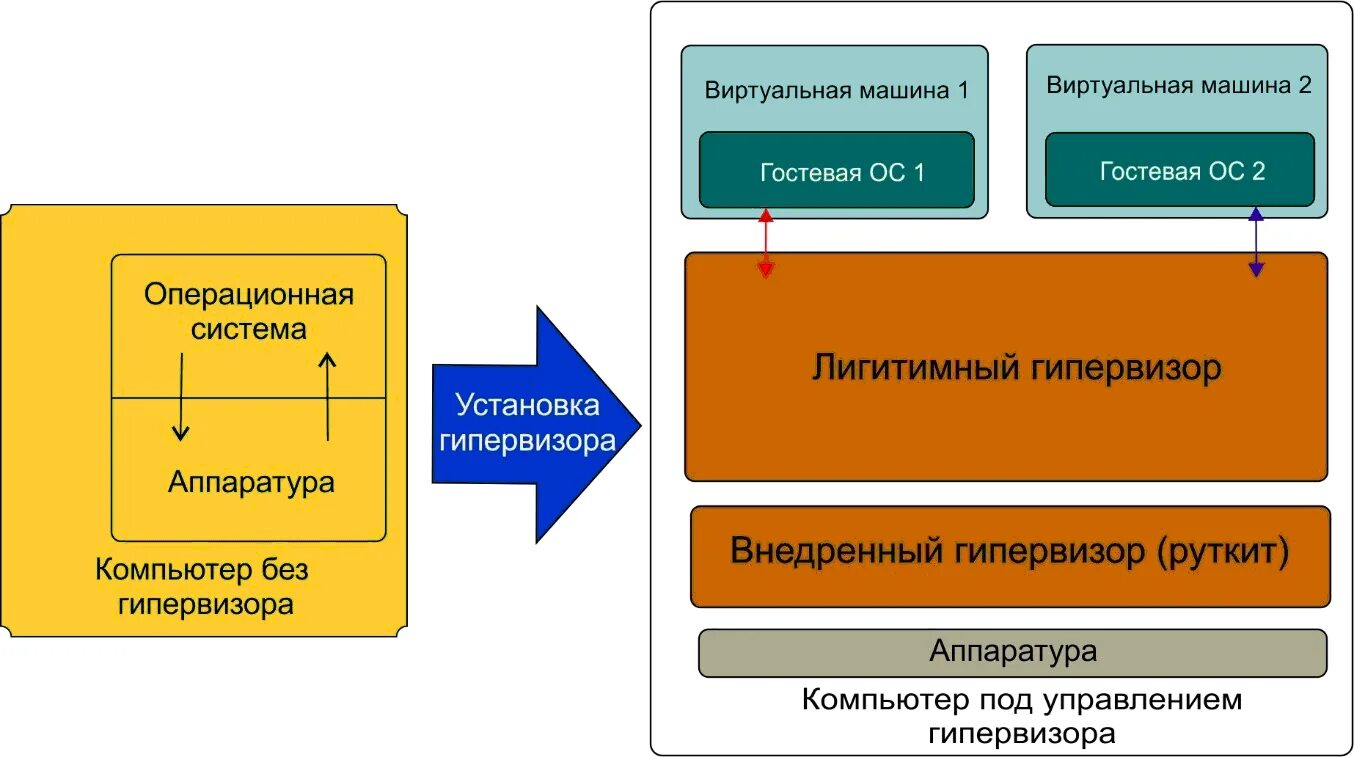 Операционная система

Аппаратура

Компьютер без гипервизора

Установка гипервизора

Виртуальная машина 1

Гостевая ОС 1

Виртуальная машина 2

Гостевая ОС 2

Лигитимный гипервизор

Внедренный гипервизор (руткит)

Аппаратура

Компьютер под управлением гипервизора